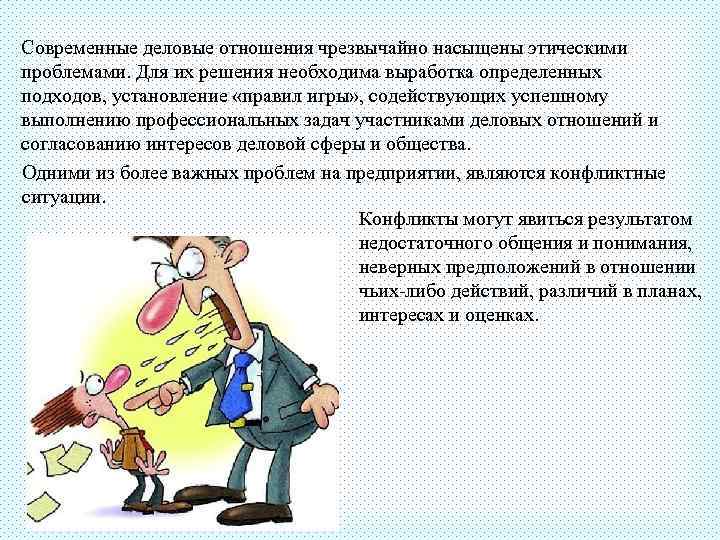 Современные деловые отношения чрезвычайно насыщены этическими проблемами. Для их решения необходима выработка определенных подходов, установление «правил игры», содействующих успешному выполнению профессиональных задач участниками деловых отношений и согласованию интересов деловой сферы и общества.

Одними из более важных проблем на предприятии, являются конфликтные ситуации.

Конфликты могут явиться результатом недостаточного общения и понимания, неверных предположений в отношении чьих-либо действий, различий в планах, интересах и оценках.